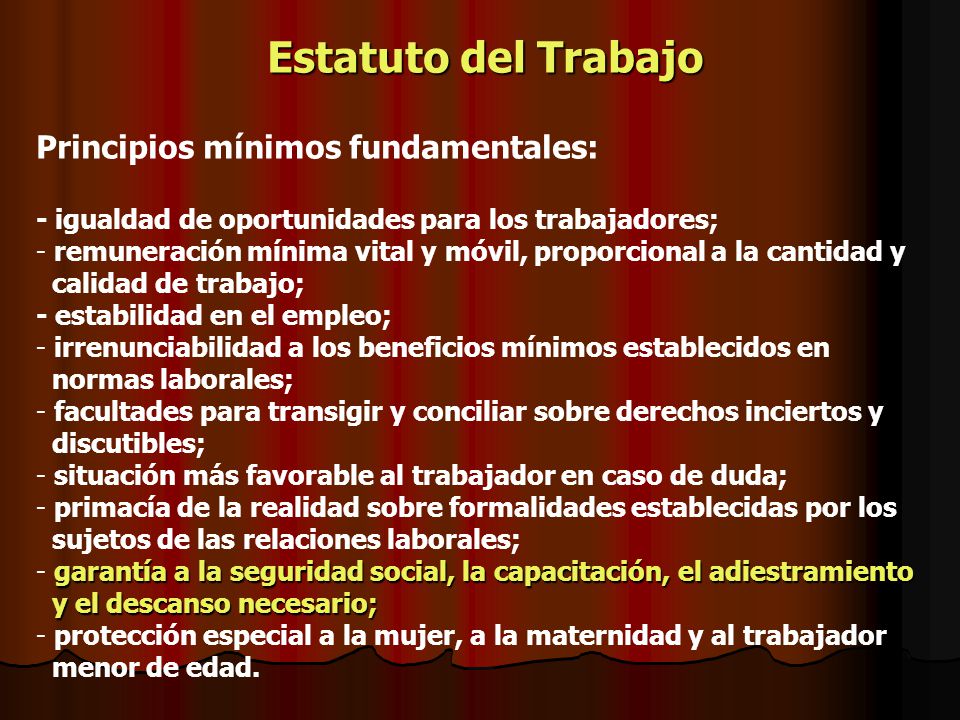 Estatuto del Trabajo

Principios mínimos fundamentales:

- igualdad de oportunidades para los trabajadores;
- remuneración mínima vital y móvil, proporcional a la cantidad y calidad de trabajo;
- estabilidad en el empleo;
- irrenunciabilidad a los beneficios mínimos establecidos en normas laborales;
- facultades para transigir y conciliar sobre derechos inciertos y discutibles;
- situación más favorable al trabajador en caso de duda;
- primacía de la realidad sobre formalidades establecidas por los sujetos de las relaciones laborales;
- garantía a la seguridad social, la capacitación, el adiestramiento y el descanso necesario;
- protección especial a la mujer, a la maternidad y al trabajador menor de edad.